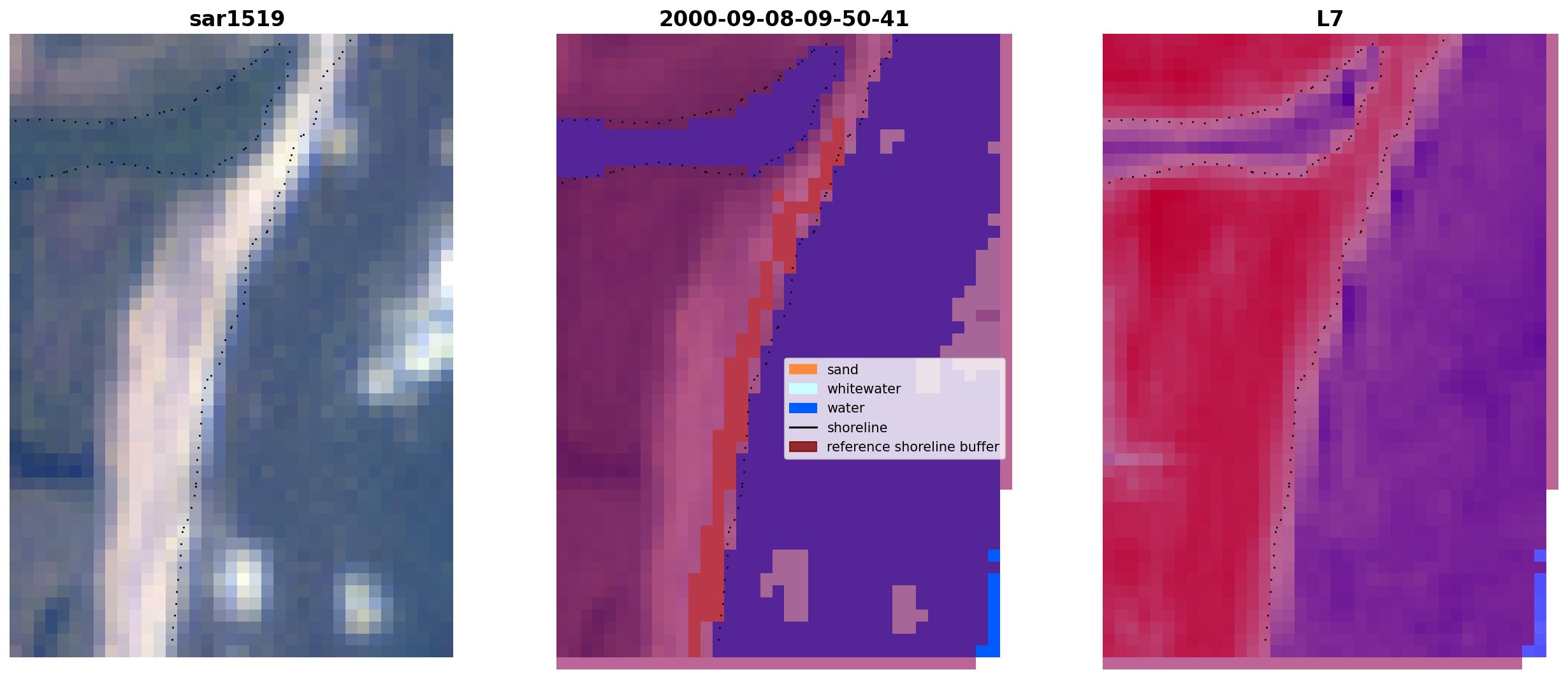 sar1519

2000-09-08-09-50-41

L7

sand
whitewater
water
shoreline
reference shoreline buffer